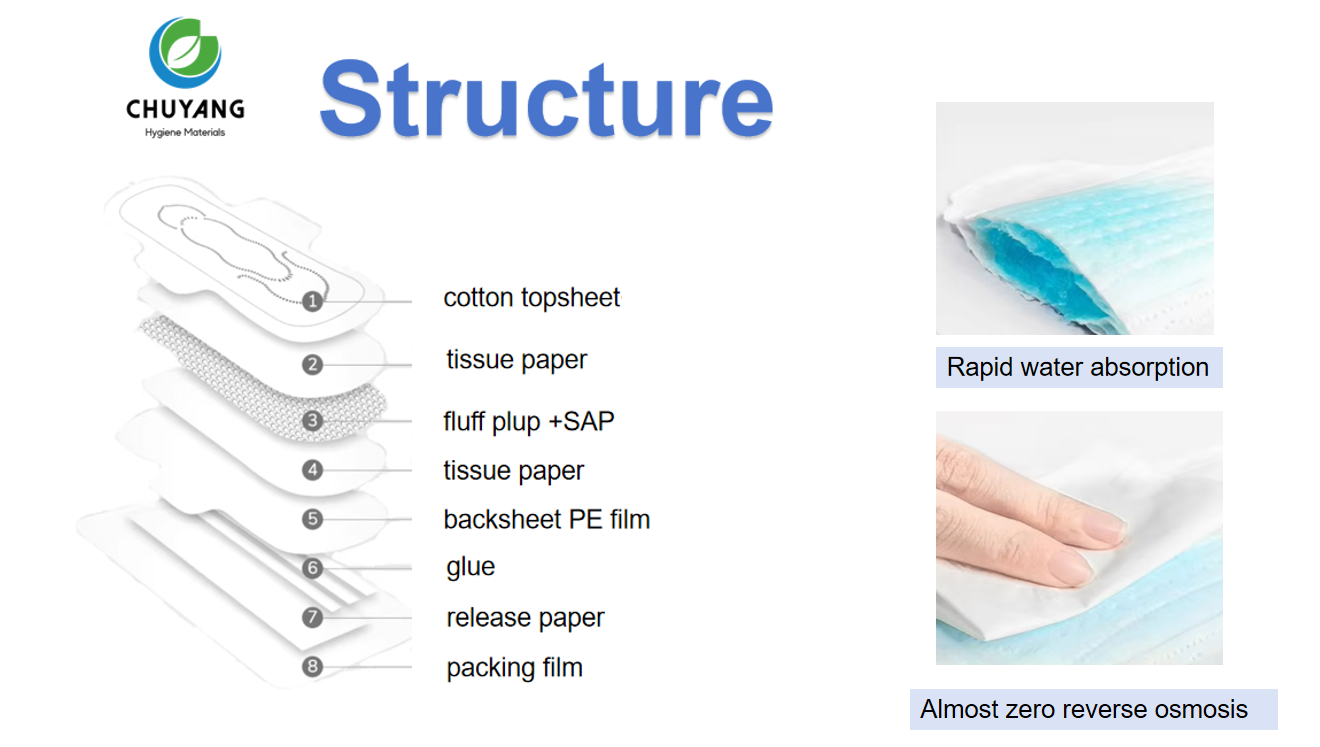 CHUYANG
Hygiene Materials

Structure

1 cotton topsheet
2 tissue paper
3 fluff plup +SAP
4 tissue paper
5 backsheet PE film
6 glue
7 release paper
8 packing film

Rapid water absorption

Almost zero reverse osmosis